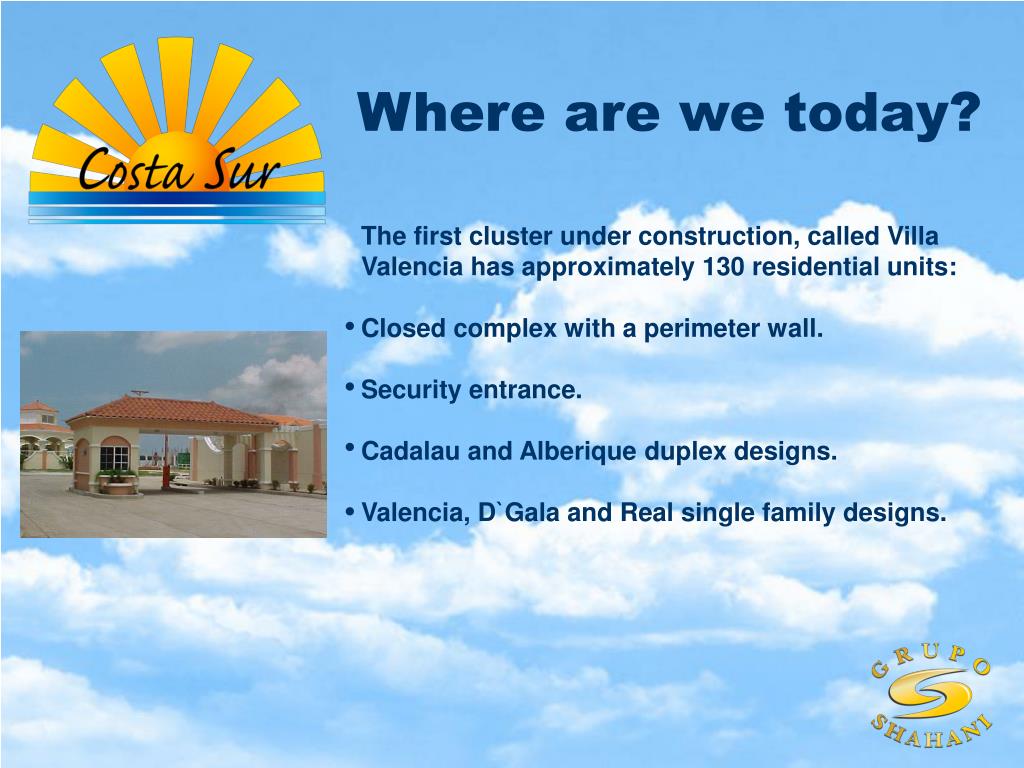 Costa Sur

Where are we today?

The first cluster under construction, called Villa Valencia has approximately 130 residential units:

• Closed complex with a perimeter wall.

• Security entrance.

• Cadalau and Alberique duplex designs.

• Valencia, D`Gala and Real single family designs.

GRUPO
SHAHANI